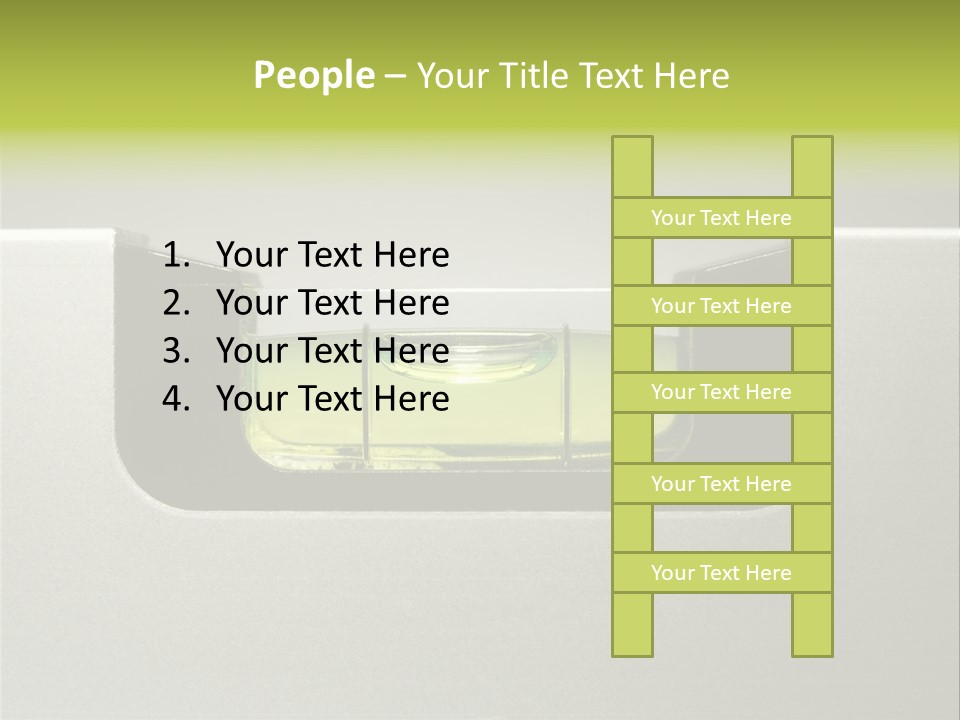 People – Your Title Text Here

1. Your Text Here
2. Your Text Here
3. Your Text Here
4. Your Text Here

Your Text Here

Your Text Here

Your Text Here

Your Text Here

Your Text Here